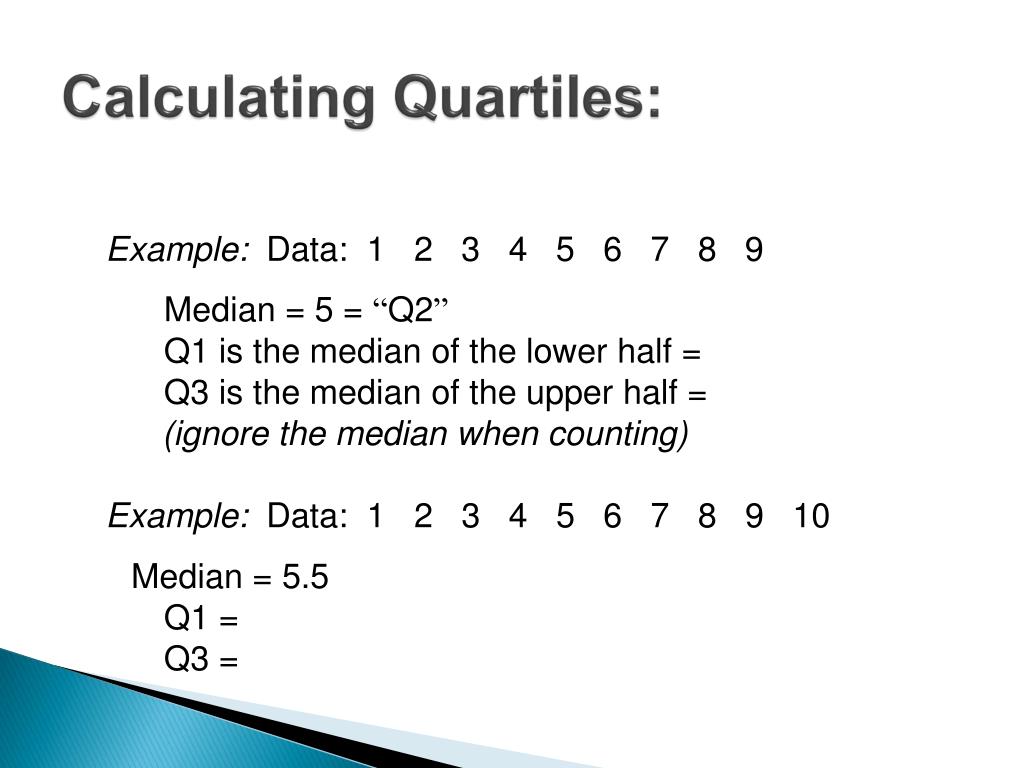 Calculating Quartiles:

Example: Data: 1 2 3 4 5 6 7 8 9

Median = 5 = “Q2”
Q1 is the median of the lower half =
Q3 is the median of the upper half =
(ignore the median when counting)

Example: Data: 1 2 3 4 5 6 7 8 9 10

Median = 5.5
Q1 =
Q3 =